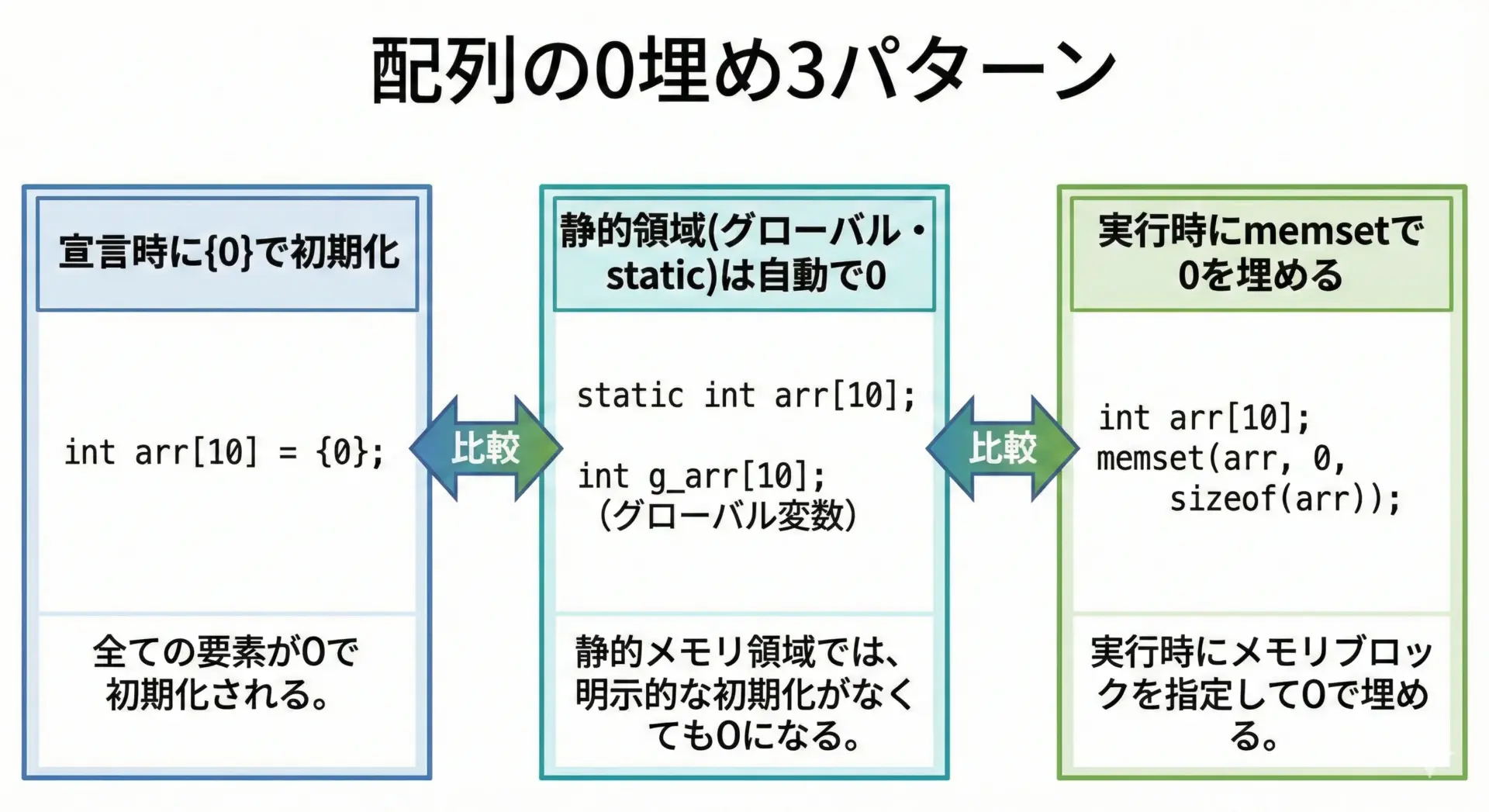 配列の0埋め3パターン

宣言時に{0}で初期化

int arr[10] = {0};

全ての要素が0で初期化される。

比較

静的領域(グローバル・static)は自動で0

static int arr[10];

int g_arr[10];
（グローバル変数）

静的メモリ領域では、明示的な初期化がなくても0になる。

比較

実行時にmemsetで0を埋める

int arr[10];
memset(arr, 0,
    sizeof(arr));

実行時にメモリブロックを指定して0で埋める。